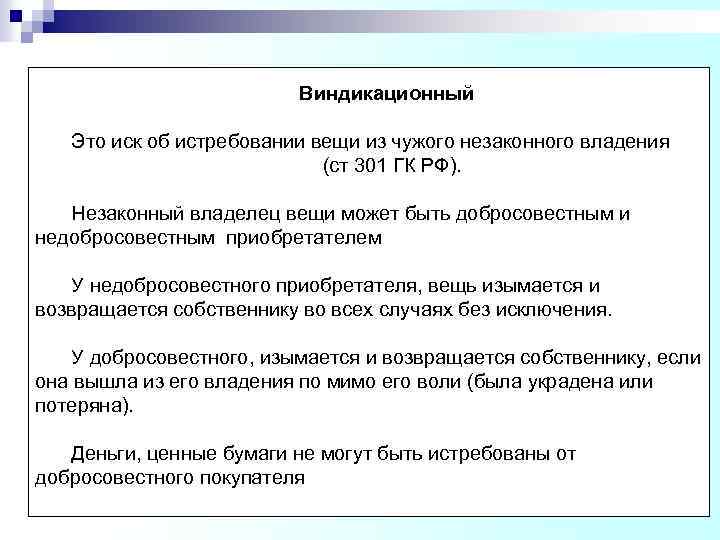 Виндикационный

Это иск об истребовании вещи из чужого незаконного владения (ст 301 ГК РФ).

Незаконный владелец вещи может быть добросовестным и недобросовестным приобретателем

У недобросовестного приобретателя, вещь изымается и возвращается собственнику во всех случаях без исключения.

У добросовестного, изымается и возвращается собственнику, если она вышла из его владения по мимо его воли (была украдена или потеряна).

Деньги, ценные бумаги не могут быть истребованы от добросовестного покупателя